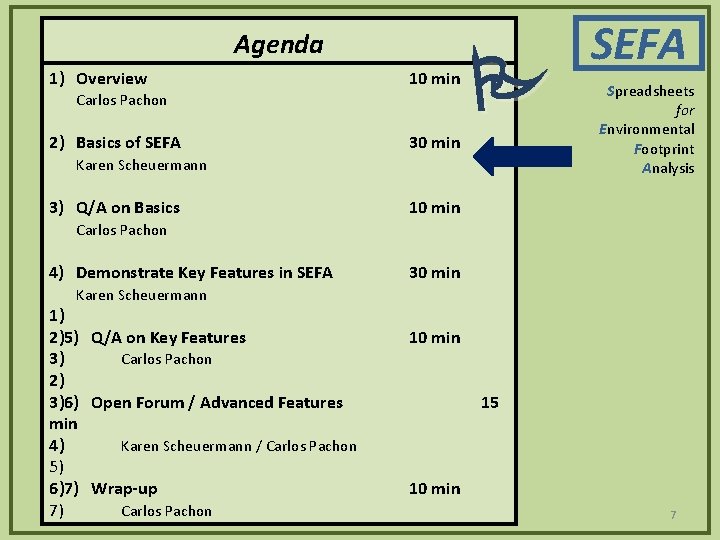 Agenda

1) Overview 10 min
Carlos Pachon

2) Basics of SEFA 30 min
Karen Scheuermann

3) Q/A on Basics 10 min
Carlos Pachon

4) Demonstrate Key Features in SEFA 30 min
Karen Scheuermann

1)
2)5) Q/A on Key Features 10 min
3) Carlos Pachon
2)
3)6) Open Forum / Advanced Features 15 min
4) Karen Scheuermann / Carlos Pachon
5)
6)7) Wrap-up 10 min
7) Carlos Pachon

SEFA

Spreadsheets for Environmental Footprint Analysis

7